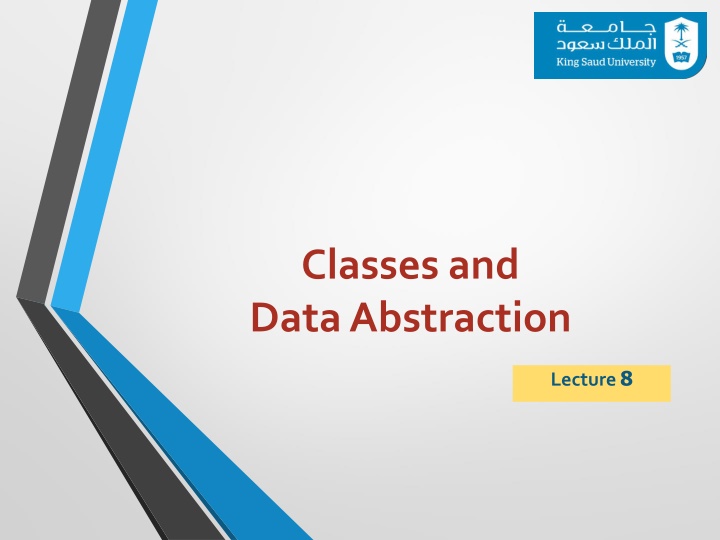 جامعة
الملك سعود
King Saud University
1957

Classes and
Data Abstraction

Lecture 8